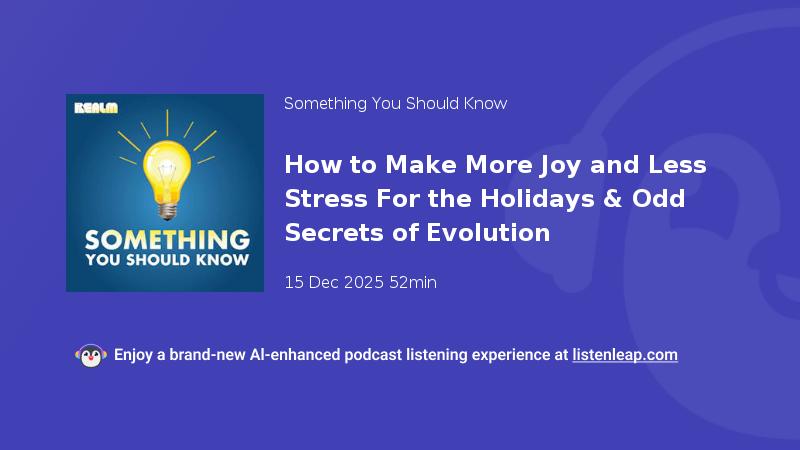 REALM

SOMETHING
YOU SHOULD KNOW

Something You Should Know

How to Make More Joy and Less Stress For the Holidays & Odd Secrets of Evolution

15 Dec 2025 52min

Enjoy a brand-new AI-enhanced podcast listening experience at listenleap.com